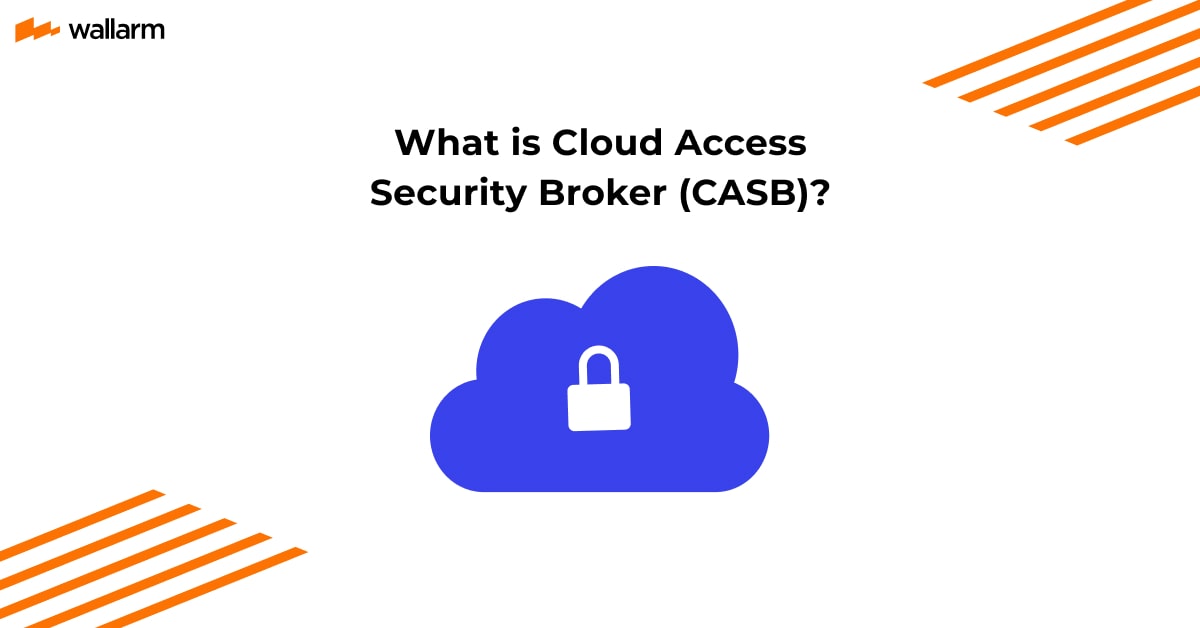 wallarm

What is Cloud Access Security Broker (CASB)?